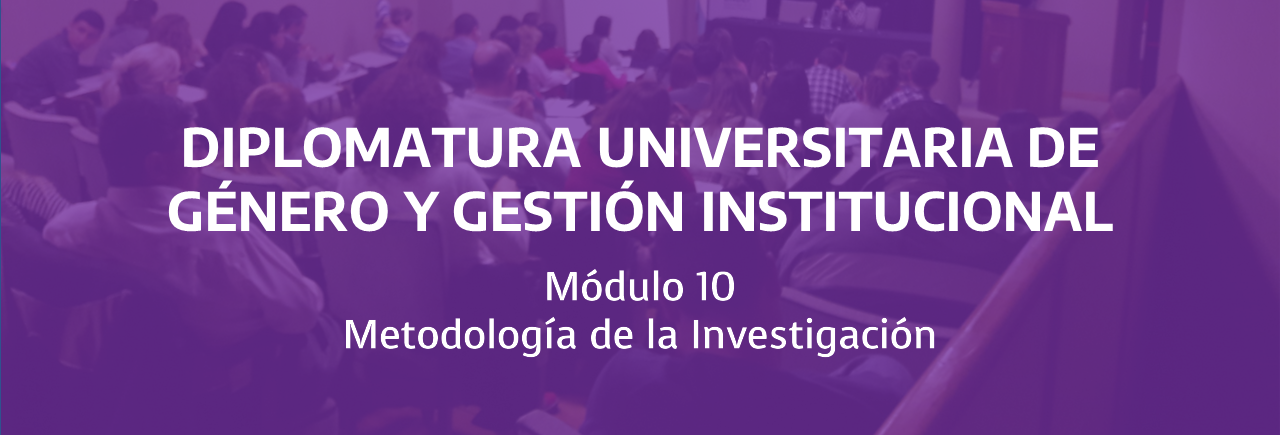 DIPLOMATURA UNIVERSITARIA DE GÉNERO Y GESTIÓN INSTITUCIONAL

Módulo 10
Metodología de la Investigación